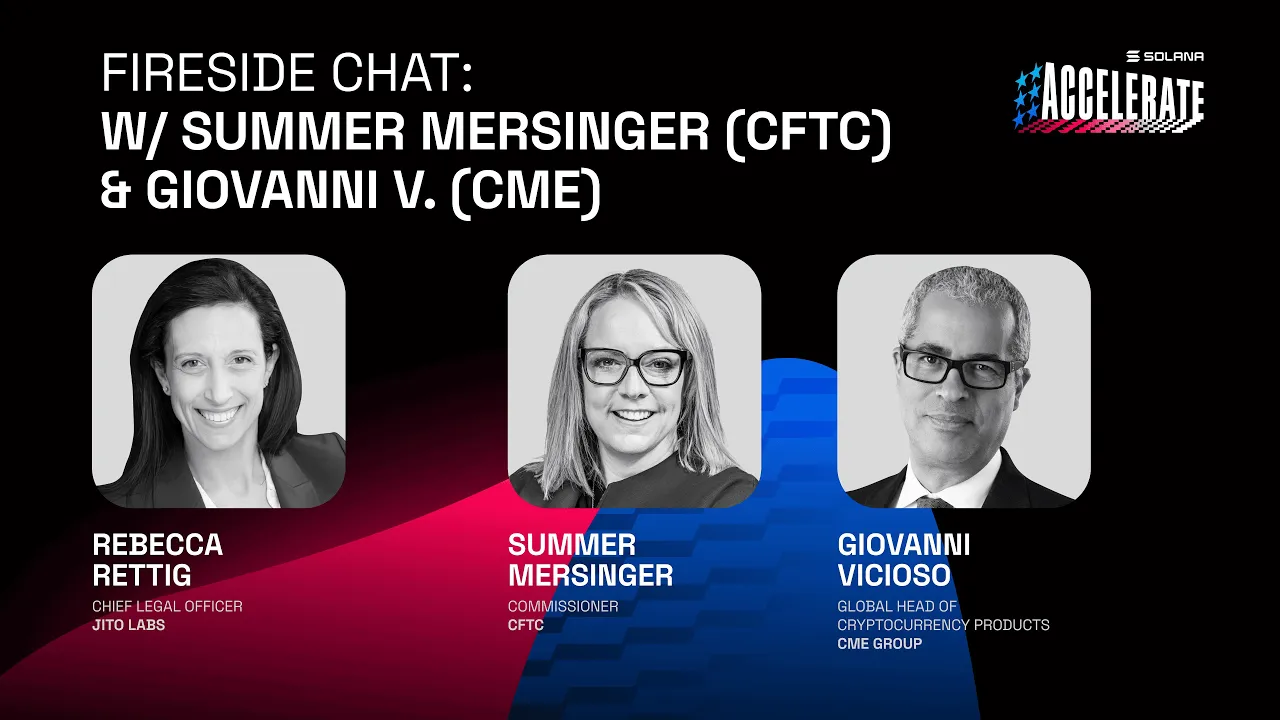 FIRESIDE CHAT:
W/ SUMMER MERSINGER (CFTC)
& GIOVANNI V. (CME)

SOLANA
ACCELERATE

REBECCA RETTIG
CHIEF LEGAL OFFICER
JITO LABS

SUMMER MERSINGER
COMMISSIONER
CFTC

GIOVANNI VICIOSO
GLOBAL HEAD OF CRYPTOCURRENCY PRODUCTS
CME GROUP